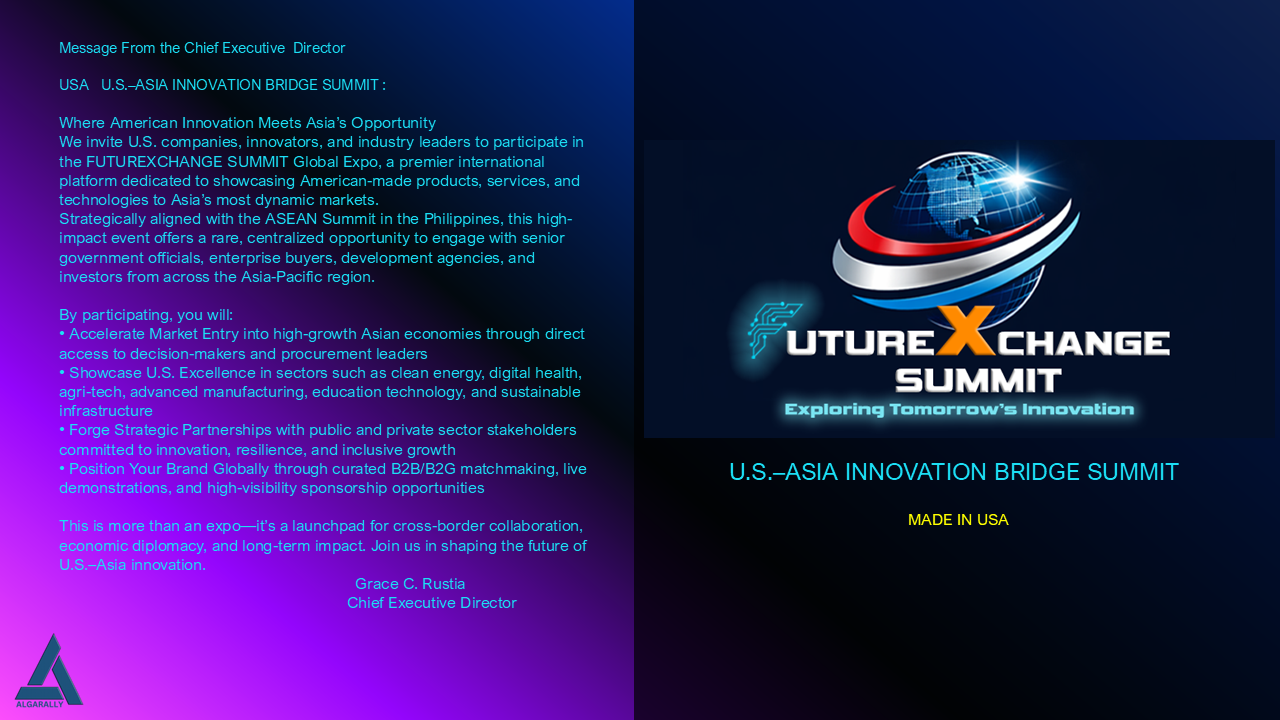 Message From the Chief Executive Director

USA U.S.–ASIA INNOVATION BRIDGE SUMMIT :

Where American Innovation Meets Asia's Opportunity
We invite U.S. companies, innovators, and industry leaders to participate in the FUTUREXCHANGE SUMMIT Global Expo, a premier international platform dedicated to showcasing American-made products, services, and technologies to Asia's most dynamic markets.
Strategically aligned with the ASEAN Summit in the Philippines, this high-impact event offers a rare, centralized opportunity to engage with senior government officials, enterprise buyers, development agencies, and investors from across the Asia-Pacific region.

By participating, you will:
• Accelerate Market Entry into high-growth Asian economies through direct access to decision-makers and procurement leaders
• Showcase U.S. Excellence in sectors such as clean energy, digital health, agri-tech, advanced manufacturing, education technology, and sustainable infrastructure
• Forge Strategic Partnerships with public and private sector stakeholders committed to innovation, resilience, and inclusive growth
• Position Your Brand Globally through curated B2B/B2G matchmaking, live demonstrations, and high-visibility sponsorship opportunities

This is more than an expo—it's a launchpad for cross-border collaboration, economic diplomacy, and long-term impact. Join us in shaping the future of U.S.–Asia innovation.
Grace C. Rustia
Chief Executive Director

ALGARALLY

FUTUREXCHANGE SUMMIT
Exploring Tomorrow's Innovation

U.S.–ASIA INNOVATION BRIDGE SUMMIT

MADE IN USA